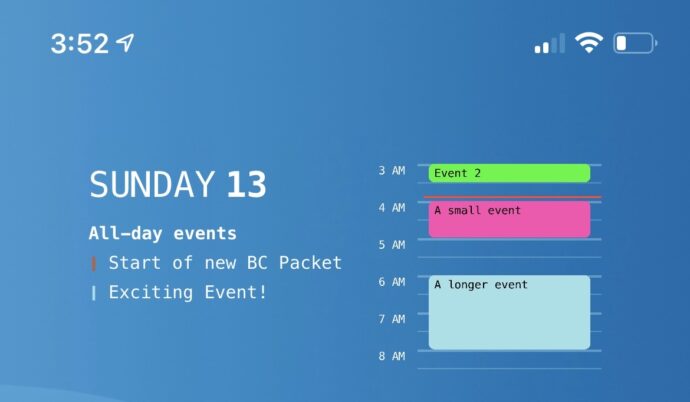 3:52

SUNDAY 13

All-day events

Start of new BC Packet

Exciting Event!

3 AM
Event 2
4 AM
A small event
5 AM
6 AM
A longer event
7 AM
8 AM